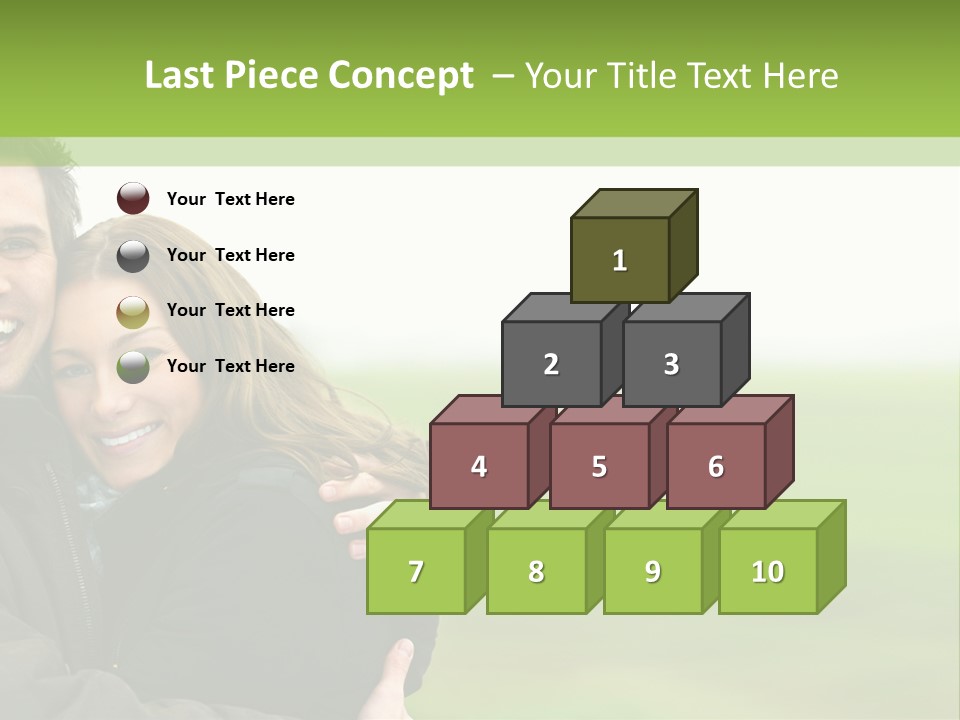 Last Piece Concept – Your Title Text Here

Your Text Here

Your Text Here

Your Text Here

Your Text Here

1

2

3

4

5

6

7

8

9

10